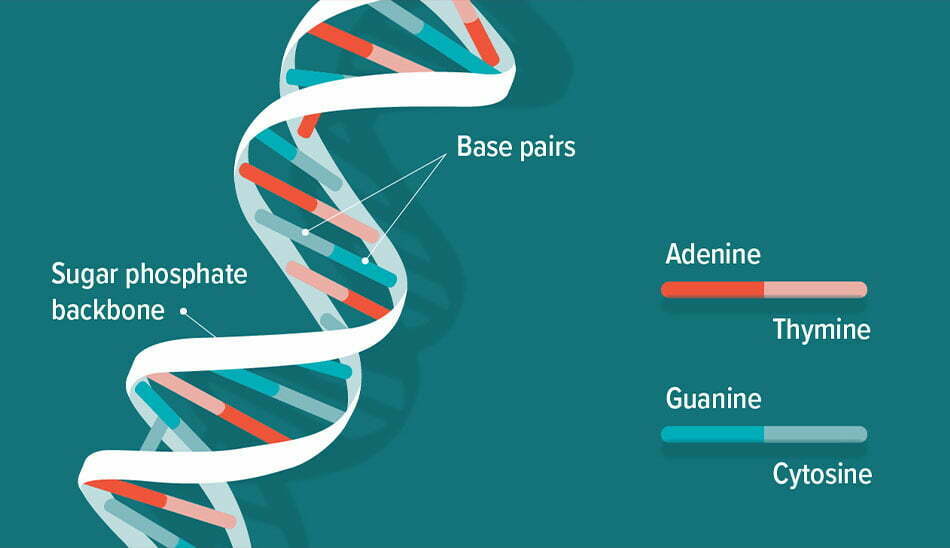 Base pairs

Sugar phosphate backbone

Adenine

Thymine

Guanine

Cytosine